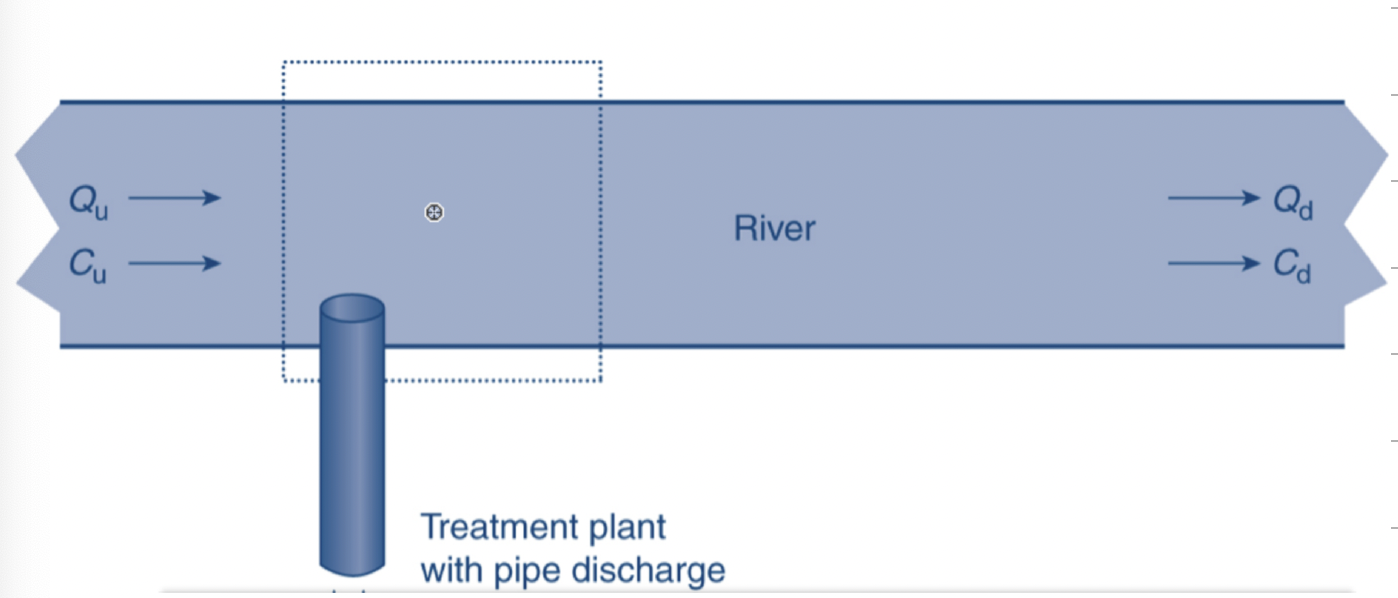 $Q_u$
$C_u$

River

$Q_d$
$C_d$

Treatment plant with pipe discharge